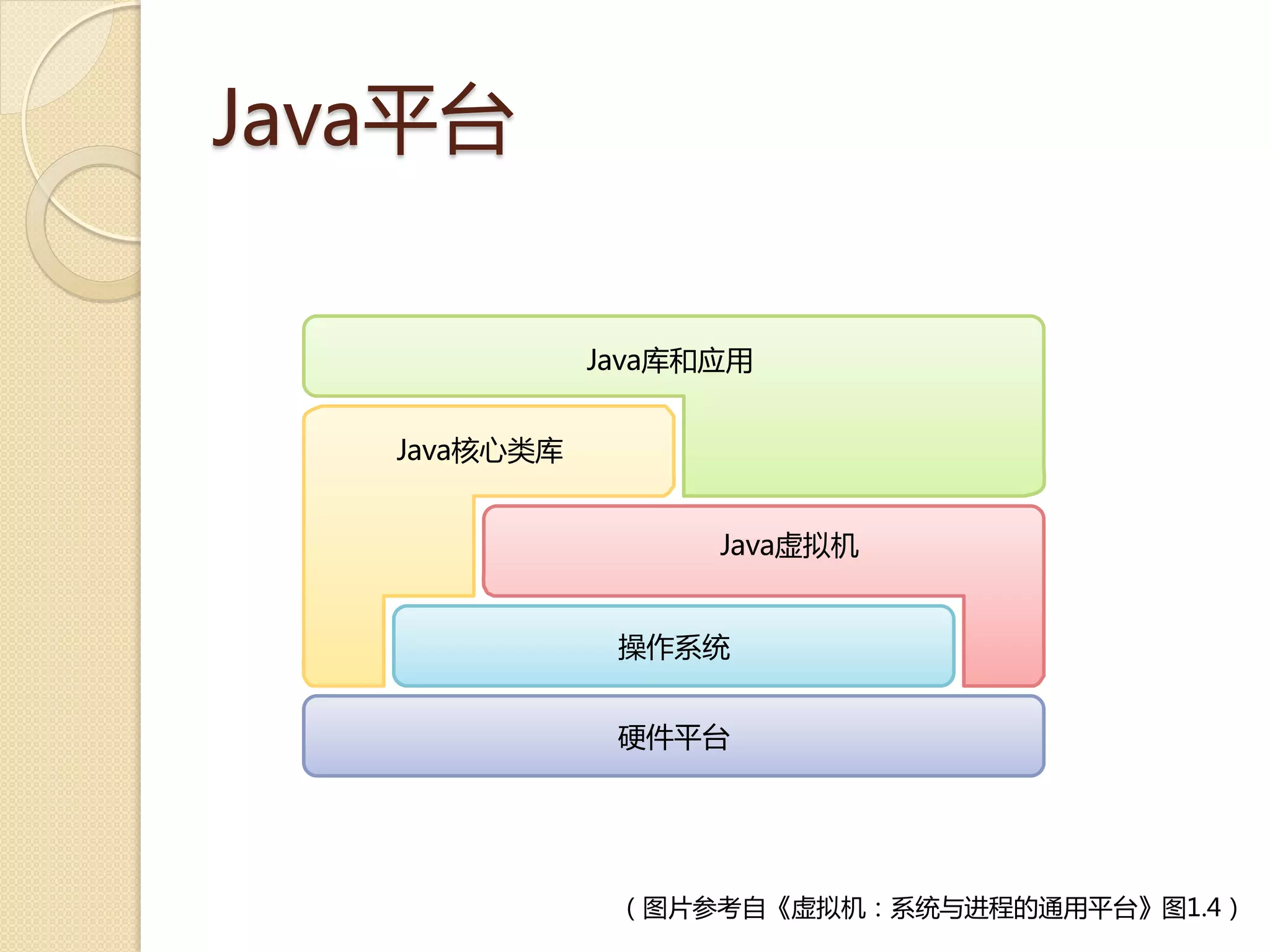 Java平台

Java库和应用

Java核心类库

Java虚拟机

操作系统

硬件平台

（图片参考自《虚拟机：系统与进程的通用平台》图1.4）